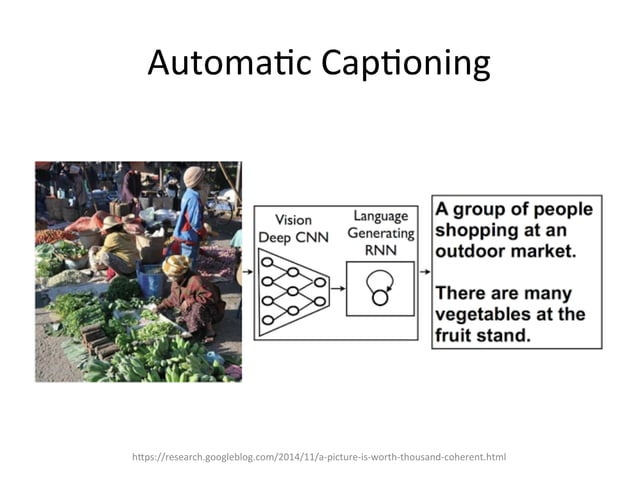 Automatic Captioning

Vision
Deep CNN

Language
Generating
RNN

A group of people shopping at an outdoor market.

There are many vegetables at the fruit stand.

https://research.googleblog.com/2014/11/a-picture-is-worth-thousand-coherent.html